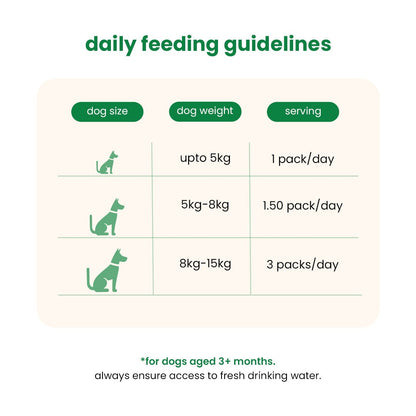 daily feeding guidelines

| dog size | dog weight | serving |
|---|---|---|
| | upto 5kg | 1 pack/day |
| | 5kg-8kg | 1.50 pack/day |
| | 8kg-15kg | 3 packs/day |

*for dogs aged 3+ months.
always ensure access to fresh drinking water.